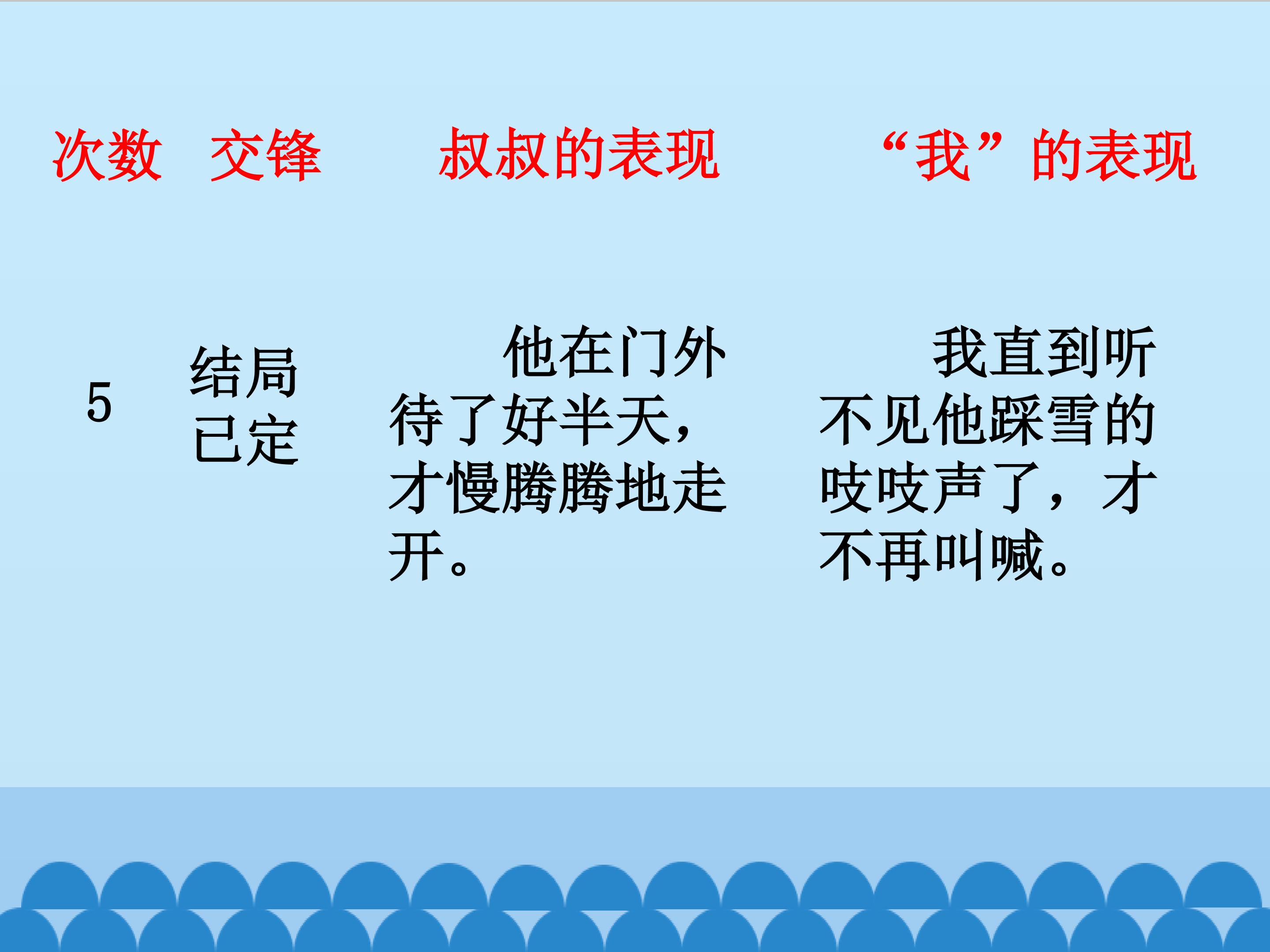 | 次数 | 交锋 | 叔叔的表现 | “我”的表现 |
|---|---|---|---|
| 5 | 结局已定 | 他在门外待了好半天，才慢腾腾地走开。 | 我直到听不见他踩雪的吱吱声了，才不再叫喊。 |